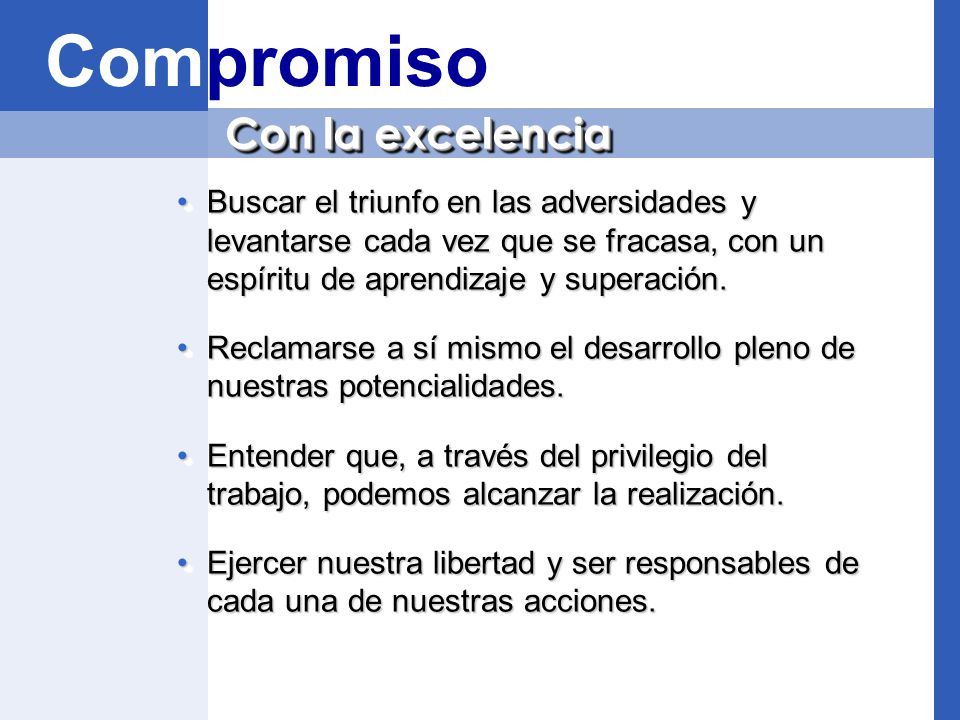 Compromiso

Con la excelencia

• Buscar el triunfo en las adversidades y levantarse cada vez que se fracasa, con un espíritu de aprendizaje y superación.

• Reclamarse a sí mismo el desarrollo pleno de nuestras potencialidades.

• Entender que, a través del privilegio del trabajo, podemos alcanzar la realización.

• Ejercer nuestra libertad y ser responsables de cada una de nuestras acciones.